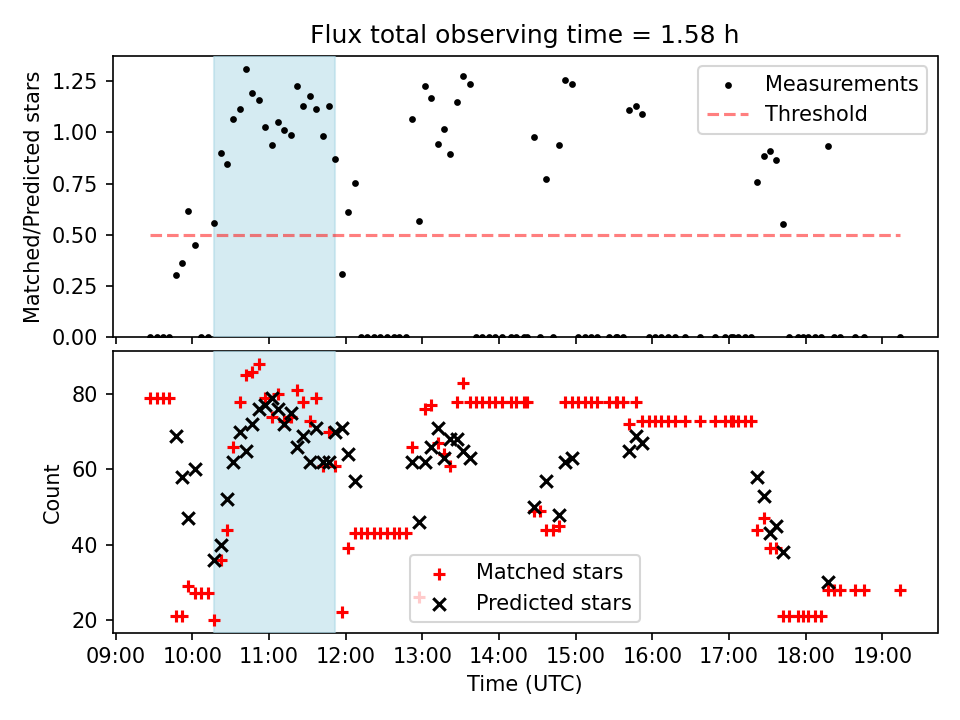 Flux total observing time = 1.58 h

Matched/Predicted stars

1.25
1.00
0.75
0.50
0.25
0.00

Measurements
Threshold

Count

80
60
40
20

Matched stars
Predicted stars

09:00 10:00 11:00 12:00 13:00 14:00 15:00 16:00 17:00 18:00 19:00

Time (UTC)